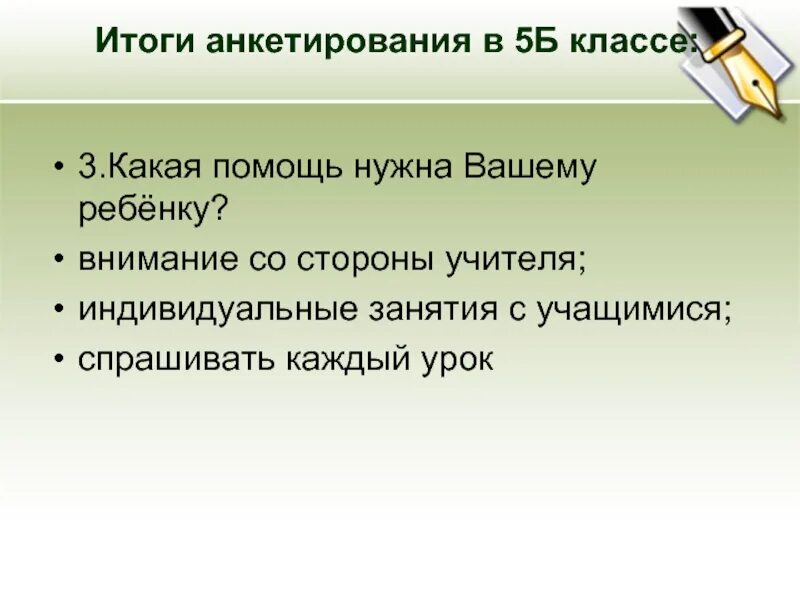 Итоги анкетирования в 5Б классе:

• 3.Какая помощь нужна Вашему ребёнку?
• внимание со стороны учителя;
• индивидуальные занятия с учащимися;
• спрашивать каждый урок